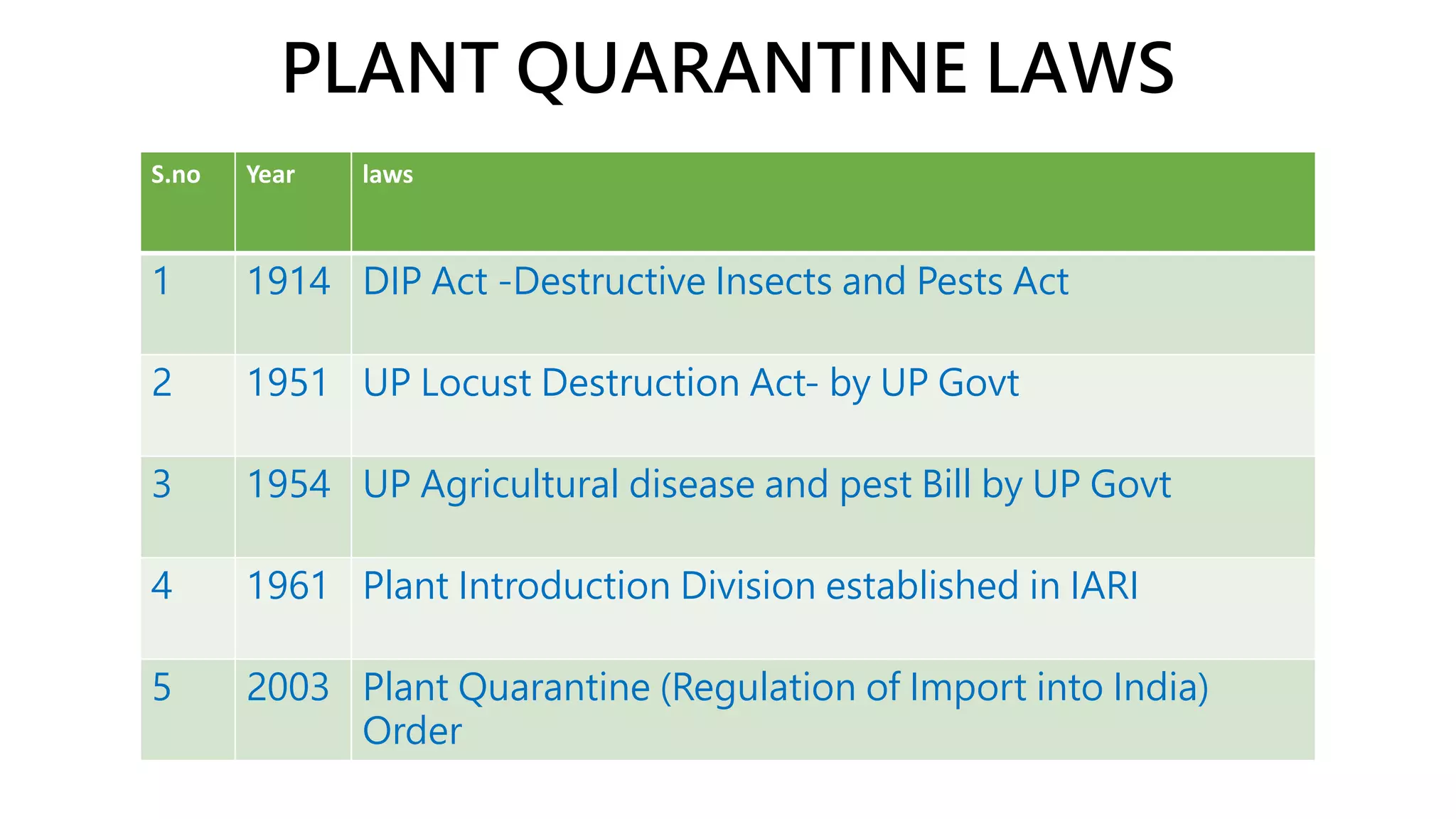 PLANT QUARANTINE LAWS

| S.no | Year | laws |
|---|---|---|
| 1 | 1914 | DIP Act -Destructive Insects and Pests Act |
| 2 | 1951 | UP Locust Destruction Act- by UP Govt |
| 3 | 1954 | UP Agricultural disease and pest Bill by UP Govt |
| 4 | 1961 | Plant Introduction Division established in IARI |
| 5 | 2003 | Plant Quarantine (Regulation of Import into India) Order |